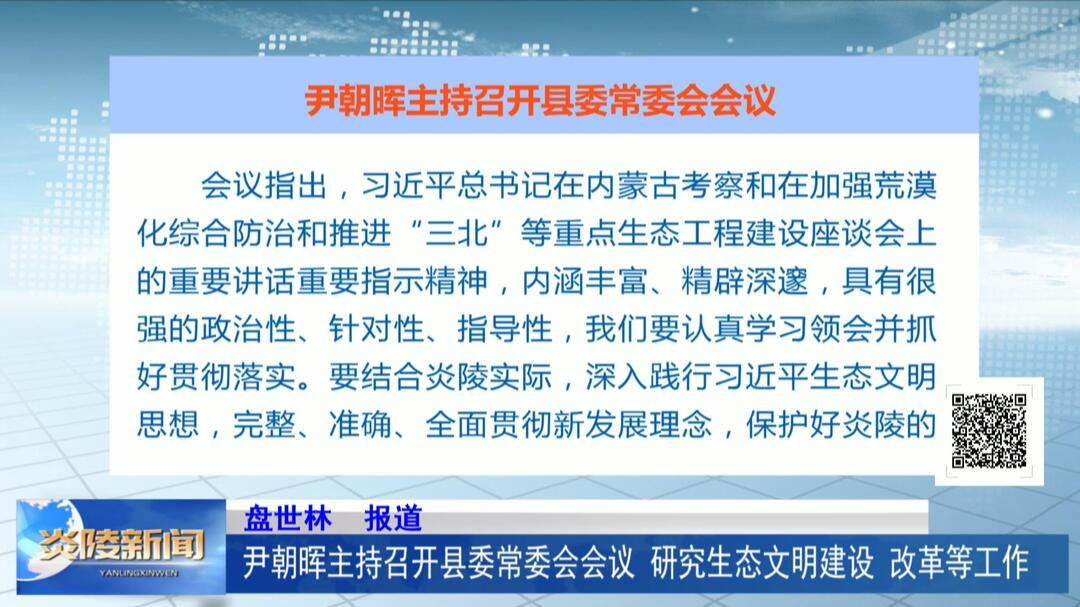 尹朝晖主持召开县委常委会会议

会议指出，习近平总书记在内蒙古考察和在加强荒漠化综合防治和推进“三北”等重点生态工程建设座谈会上的重要讲话重要指示精神，内涵丰富、精辟深邃，具有很强的政治性、针对性、指导性，我们要认真学习领会并抓好贯彻落实。要结合炎陵实际，深入践行习近平生态文明思想，完整、准确、全面贯彻新发展理念，保护好炎陵的

盘世林　报道

炎陵新闻
YANLINGXINWEN

尹朝晖主持召开县委常委会会议　研究生态文明建设　改革等工作